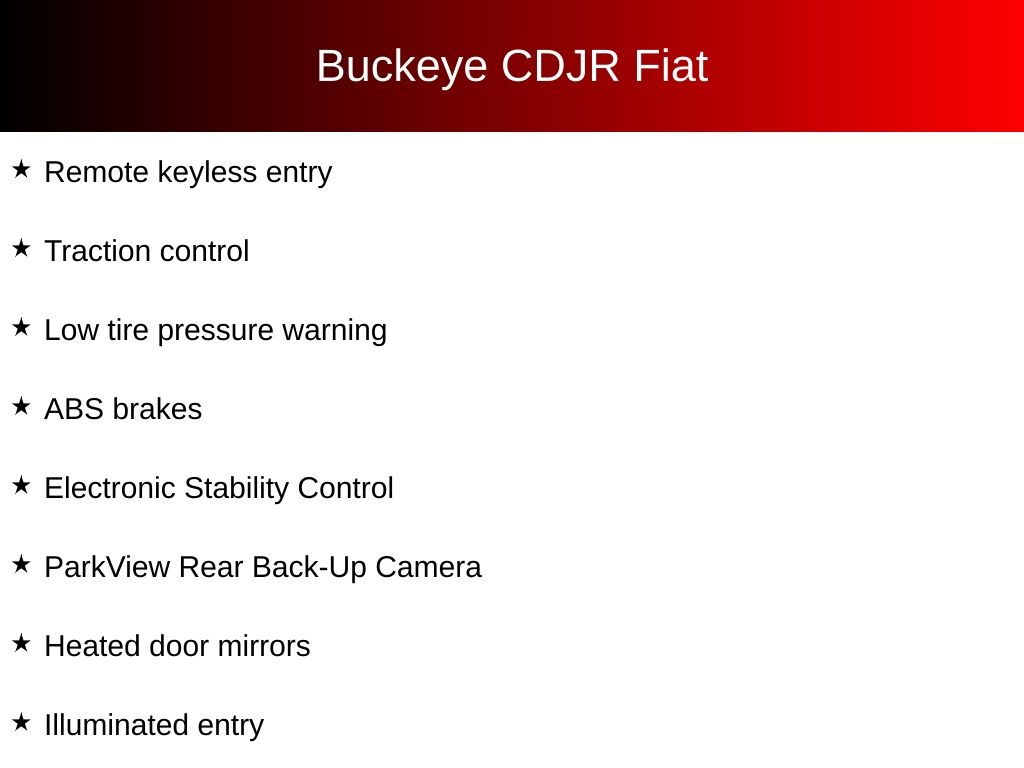 Buckeye CDJR Fiat

★ Remote keyless entry

★ Traction control

★ Low tire pressure warning

★ ABS brakes

★ Electronic Stability Control

★ ParkView Rear Back-Up Camera

★ Heated door mirrors

★ Illuminated entry